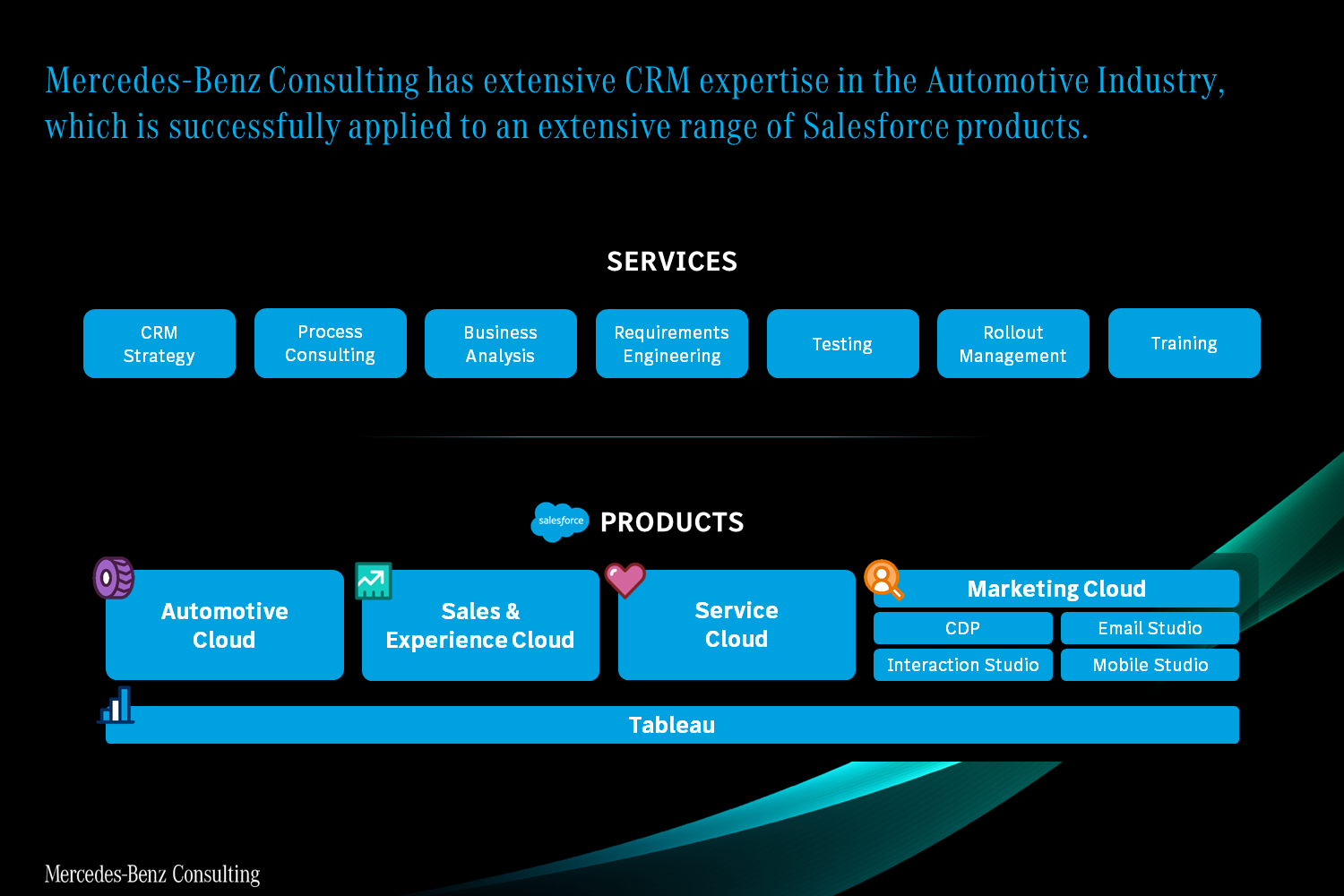 Mercedes-Benz Consulting has extensive CRM expertise in the Automotive Industry, which is successfully applied to an extensive range of Salesforce products.

SERVICES

CRM Strategy

Process Consulting

Business Analysis

Requirements Engineering

Testing

Rollout Management

Training

salesforce PRODUCTS

Automotive Cloud

Sales & Experience Cloud

Service Cloud

Marketing Cloud

CDP

Email Studio

Interaction Studio

Mobile Studio

Tableau

Mercedes-Benz Consulting